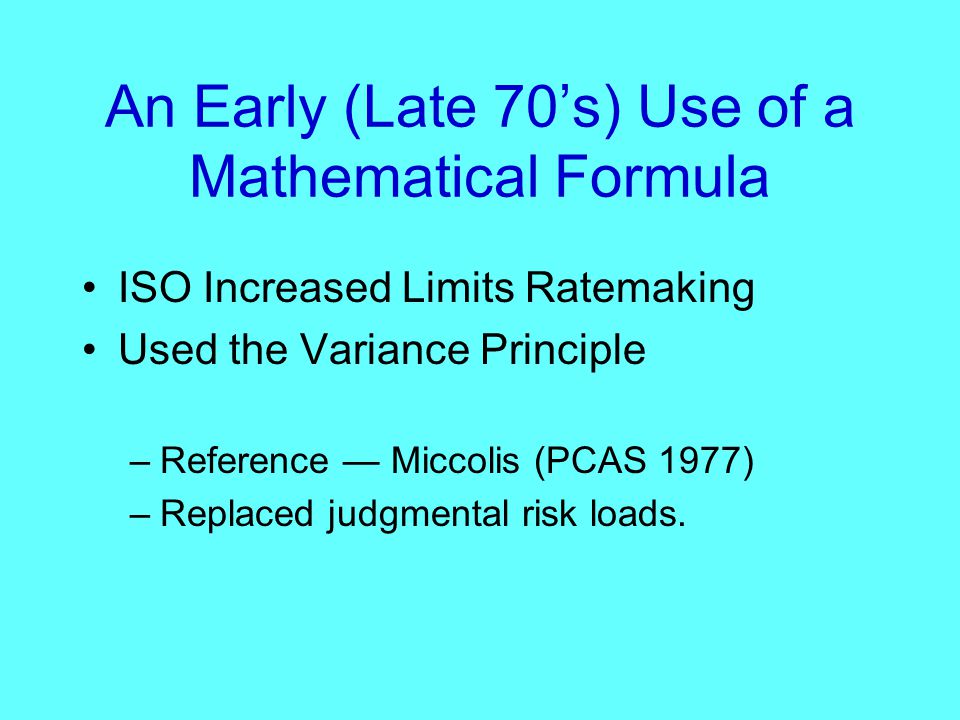 An Early (Late 70’s) Use of a Mathematical Formula

• ISO Increased Limits Ratemaking
• Used the Variance Principle

– Reference — Miccolis (PCAS 1977)
– Replaced judgmental risk loads.